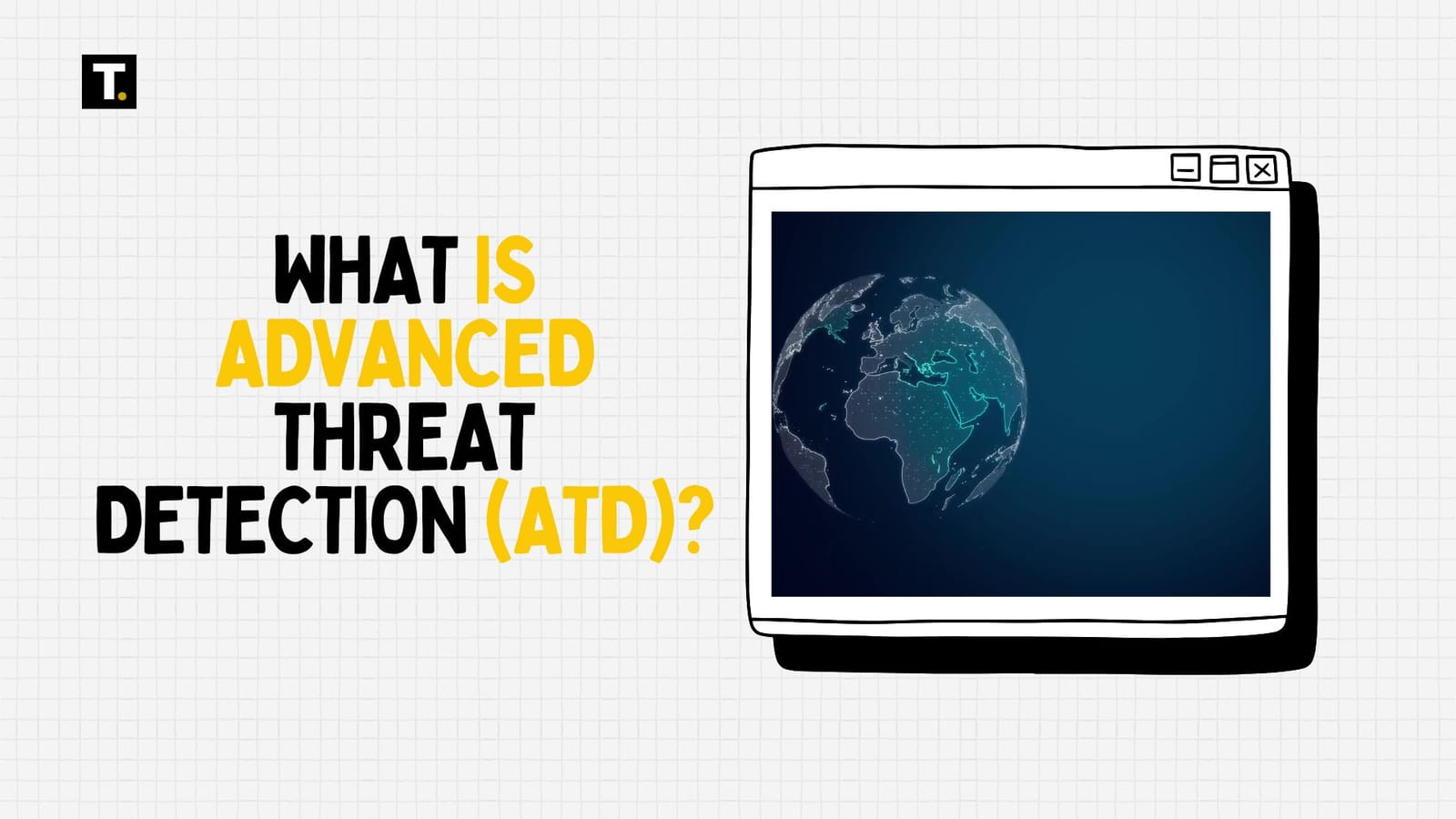 T.

WHAT IS ADVANCED THREAT DETECTION (ATD)?